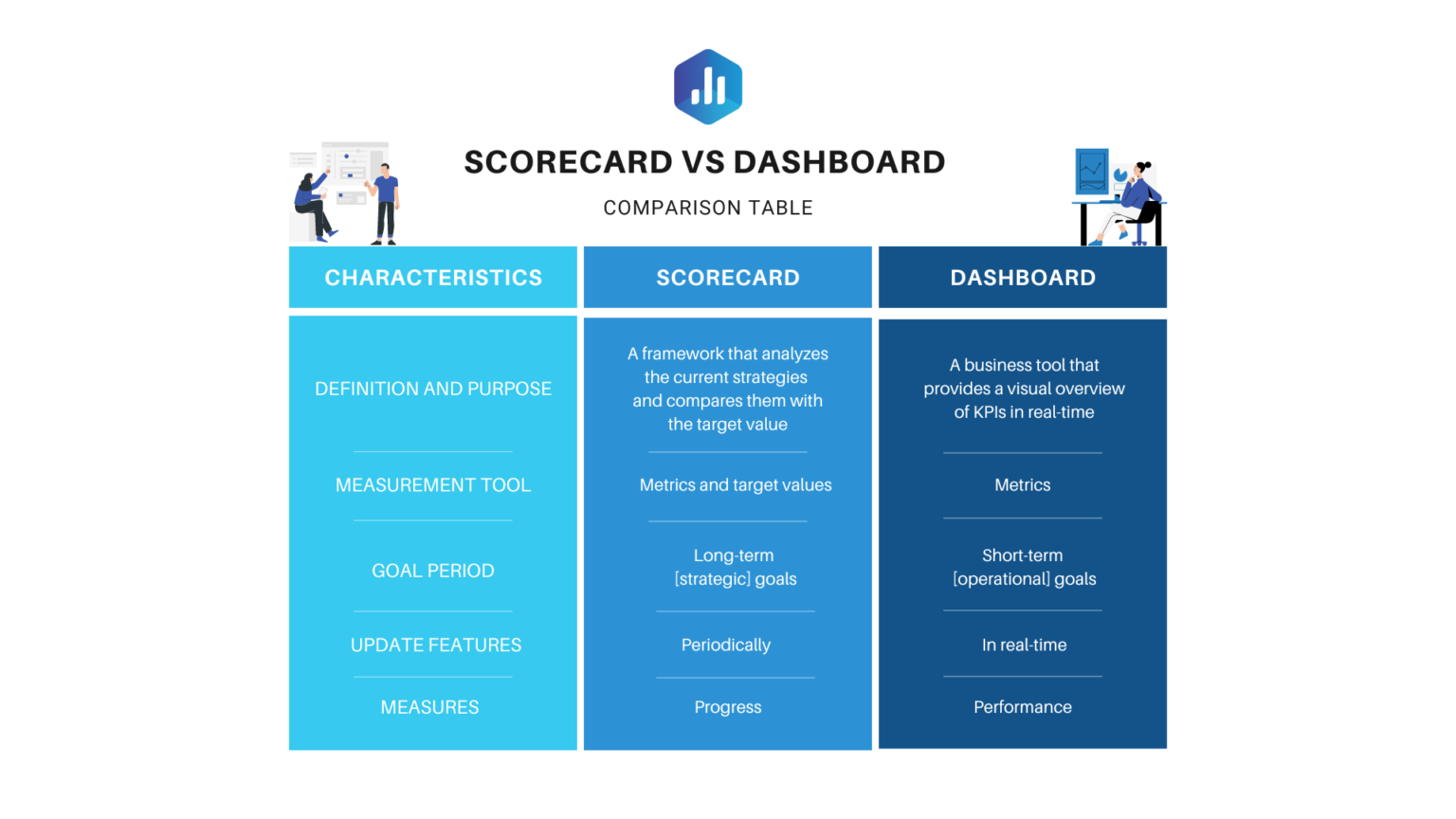 SCORECARD VS DASHBOARD

COMPARISON TABLE

| CHARACTERISTICS | SCORECARD | DASHBOARD |
|---|---|---|
| DEFINITION AND PURPOSE | A framework that analyzes the current strategies and compares them with the target value | A business tool that provides a visual overview of KPIs in real-time |
| MEASUREMENT TOOL | Metrics and target values | Metrics |
| GOAL PERIOD | Long-term [strategic] goals | Short-term [operational] goals |
| UPDATE FEATURES | Periodically | In real-time |
| MEASURES | Progress | Performance |